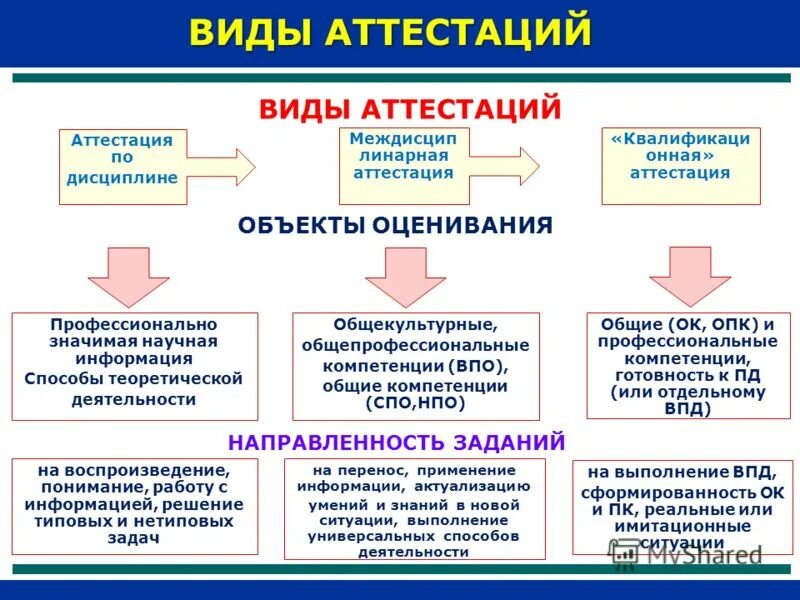 ВИДЫ АТТЕСТАЦИЙ

ВИДЫ АТТЕСТАЦИЙ

Аттестация по дисциплине

Междисциплинарная аттестация

«Квалификационная» аттестация

ОБЪЕКТЫ ОЦЕНИВАНИЯ

Профессионально значимая научная информация
Способы теоретической деятельности

Общекультурные, общепрофессиональные компетенции (ВПО), общие компетенции (СПО,НПО)

Общие (ОК, ОПК) и профессиональные компетенции, готовность к ПД (или отдельному ВПД)

НАПРАВЛЕННОСТЬ ЗАДАНИЙ

на воспроизведение, понимание, работу с информацией, решение типовых и нетиповых задач

на перенос, применение информации, актуализацию умений и знаний в новой ситуации, выполнение универсальных способов деятельности

на выполнение ВПД, сформированность ОК и ПК, реальные или имитационные ситуации

MyShared